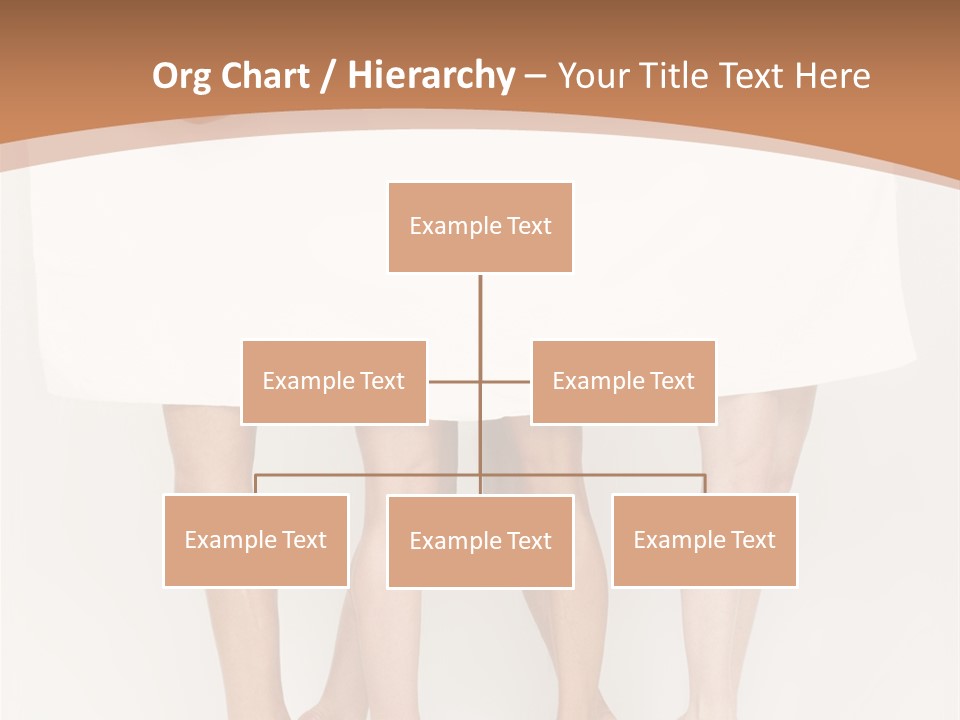 Org Chart / Hierarchy – Your Title Text Here

Example Text

Example Text

Example Text

Example Text

Example Text

Example Text